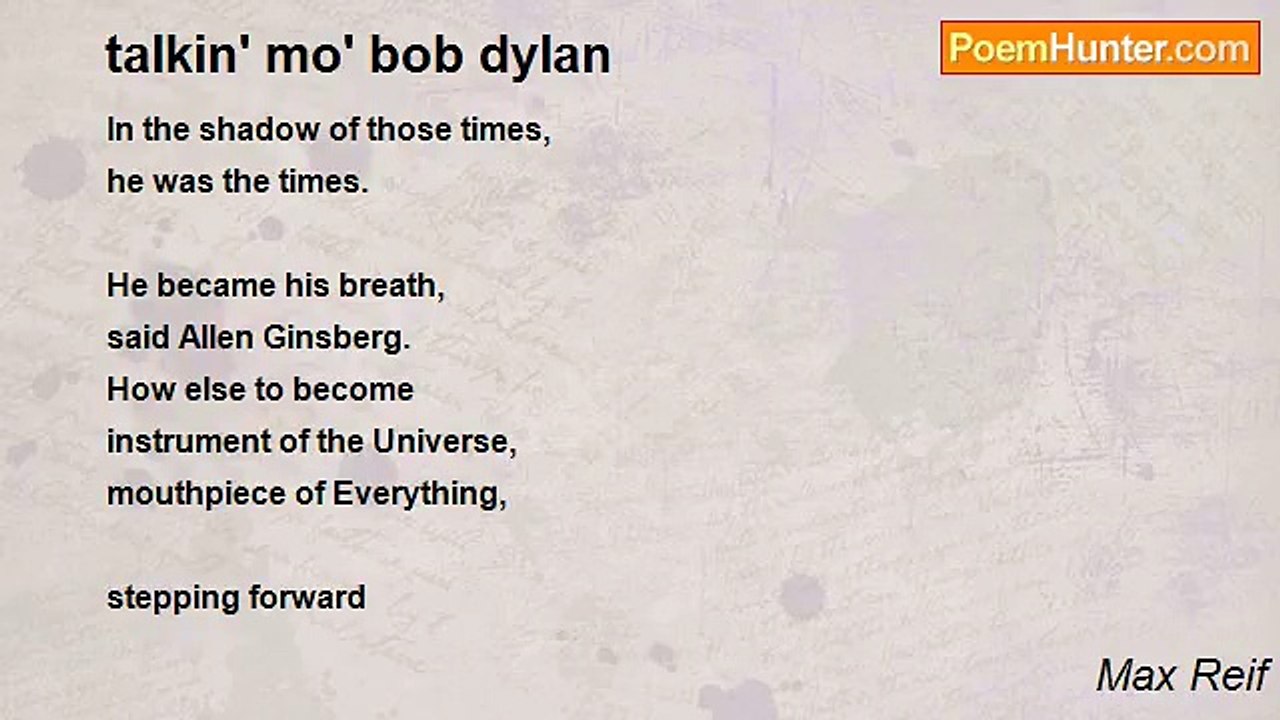 talkin' mo' bob dylan

PoemHunter.com

In the shadow of those times,
he was the times.

He became his breath,
said Allen Ginsberg.
How else to become
instrument of the Universe,
mouthpiece of Everything,

stepping forward

Max Reif